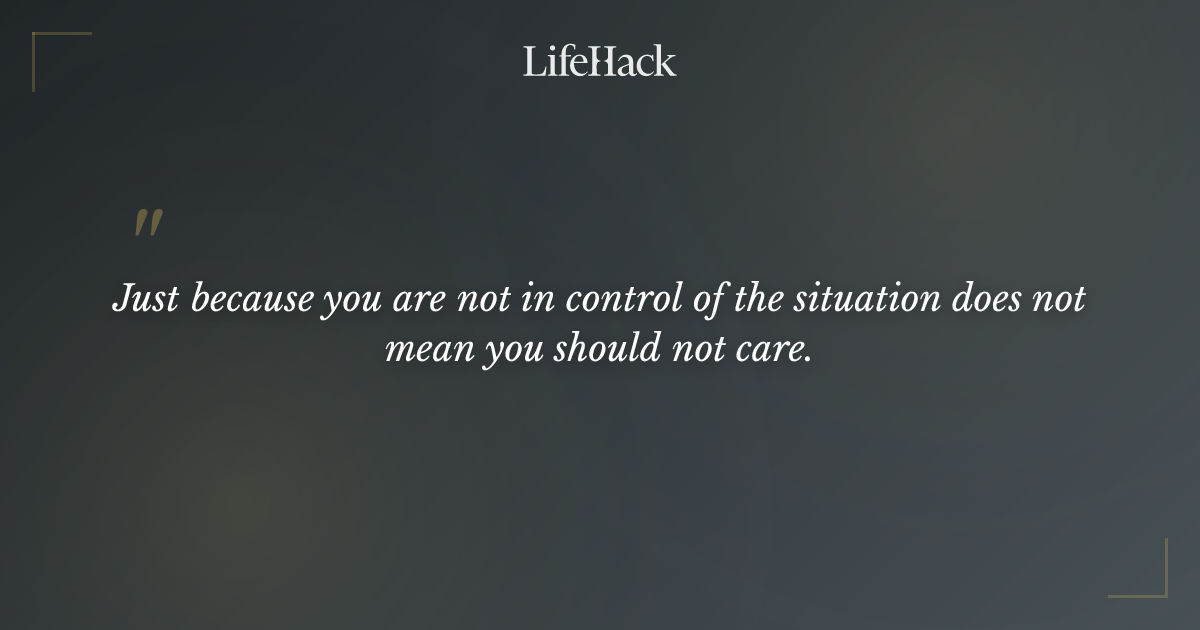 LifeHack

"

Just because you are not in control of the situation does not mean you should not care.